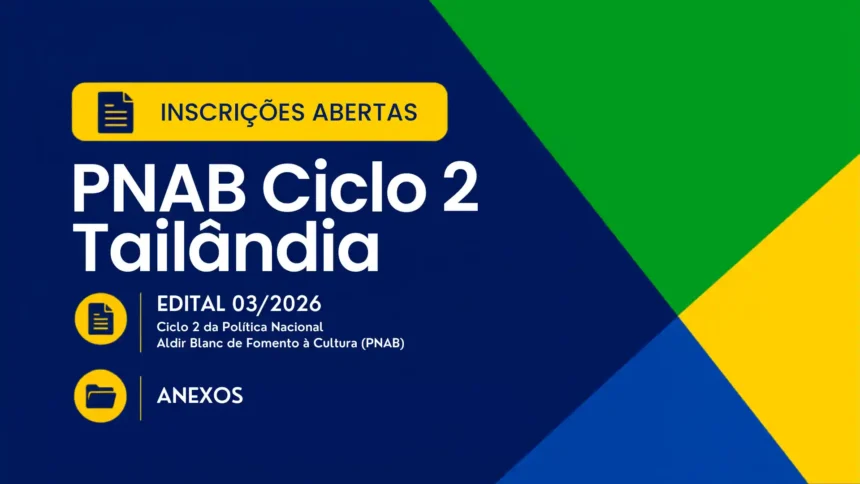 INSCRIÇÕES ABERTAS

PNAB Ciclo 2 Tailândia

EDITAL 03/2026
Ciclo 2 da Política Nacional Aldir Blanc de Fomento à Cultura (PNAB)

ANEXOS